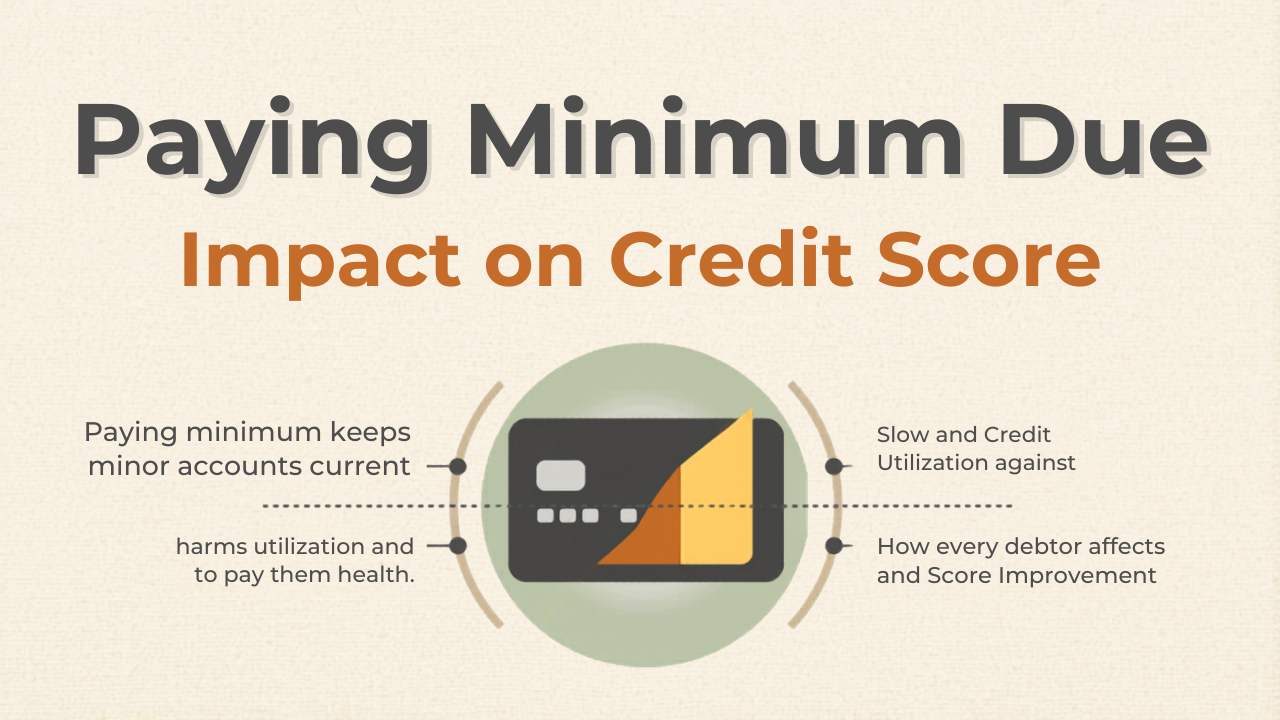 Paying Minimum Due

Impact on Credit Score

Paying minimum keeps minor accounts current

harms utilization and to pay them health.

Slow and Credit Utilization against

How every debtor affects and Score Improvement